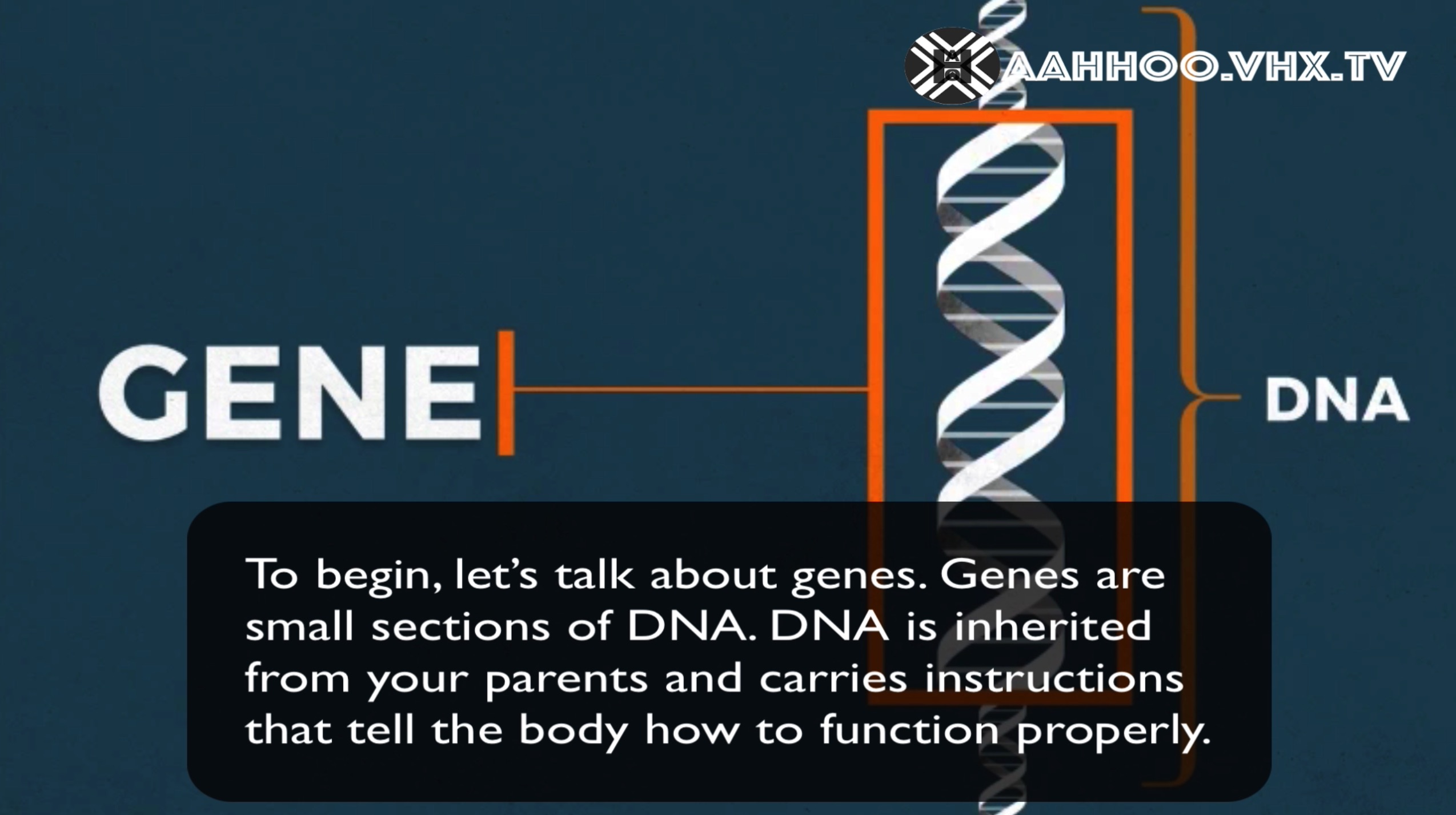 AAHHOO.VHX.TV

GENE

DNA

To begin, let's talk about genes. Genes are small sections of DNA. DNA is inherited from your parents and carries instructions that tell the body how to function properly.